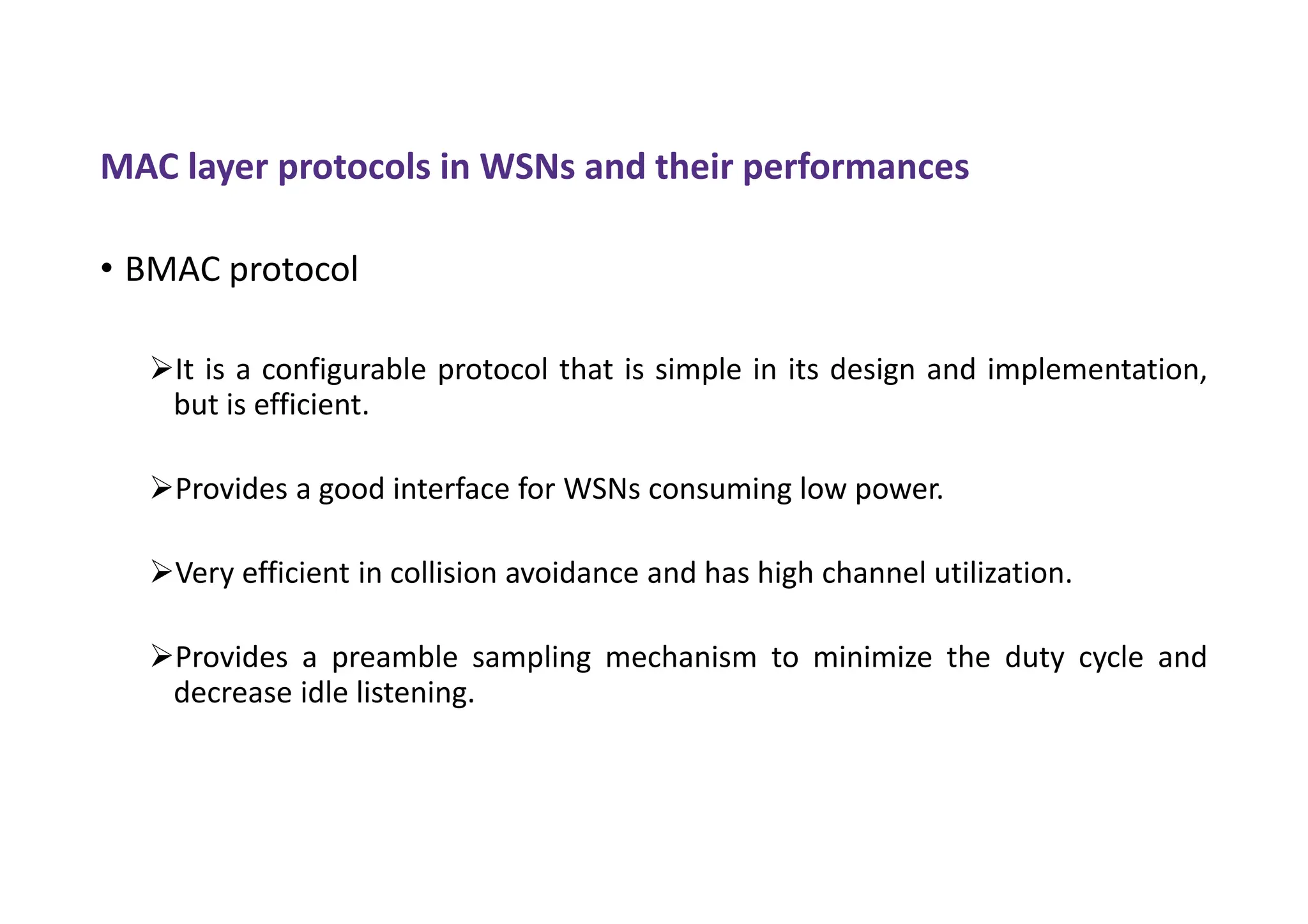 MAC layer protocols in WSNs and their performances

• BMAC protocol

➢It is a configurable protocol that is simple in its design and implementation, but is efficient.

➢Provides a good interface for WSNs consuming low power.

➢Very efficient in collision avoidance and has high channel utilization.

➢Provides a preamble sampling mechanism to minimize the duty cycle and decrease idle listening.